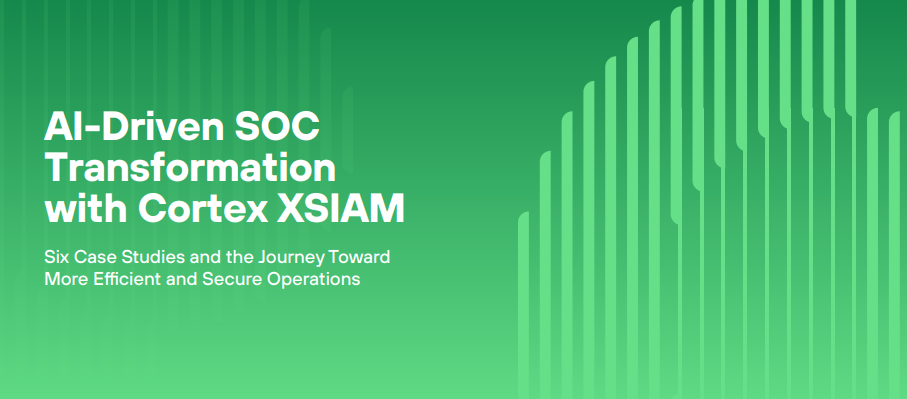 AI-Driven SOC Transformation with Cortex XSIAM

Six Case Studies and the Journey Toward More Efficient and Secure Operations